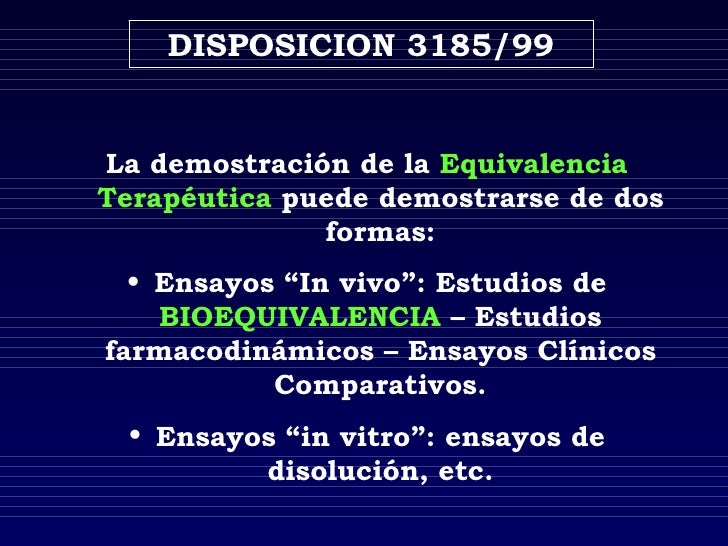 DISPOSICION 3185/99

La demostración de la Equivalencia Terapéutica puede demostrarse de dos formas:

• Ensayos “In vivo”: Estudios de BIOEQUIVALENCIA – Estudios farmacodinámicos – Ensayos Clínicos Comparativos.

• Ensayos “in vitro”: ensayos de disolución, etc.